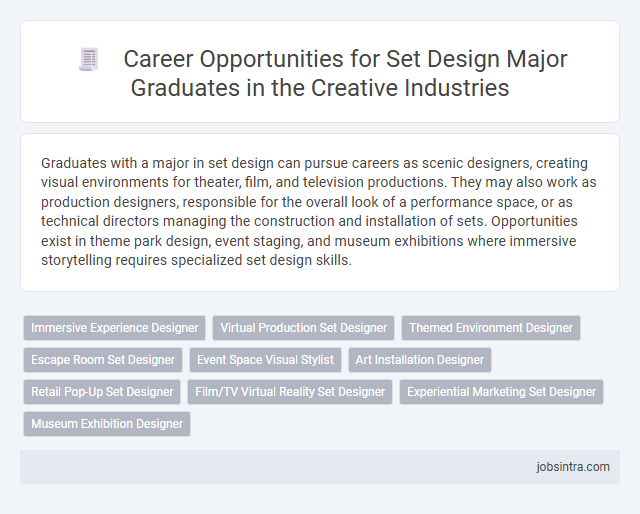 Career Opportunities for Set Design Major Graduates in the Creative Industries

Graduates with a major in set design can pursue careers as scenic designers, creating visual environments for theater, film, and television productions. They may also work as production designers, responsible for the overall look of a performance space, or as technical directors managing the construction and installation of sets. Opportunities exist in theme park design, event staging, and museum exhibitions where immersive storytelling requires specialized set design skills.

Immersive Experience Designer
Virtual Production Set Designer
Themed Environment Designer
Escape Room Set Designer
Event Space Visual Stylist
Art Installation Designer
Retail Pop-Up Set Designer
Film/TV Virtual Reality Set Designer
Experiential Marketing Set Designer
Museum Exhibition Designer

jobsintra.com